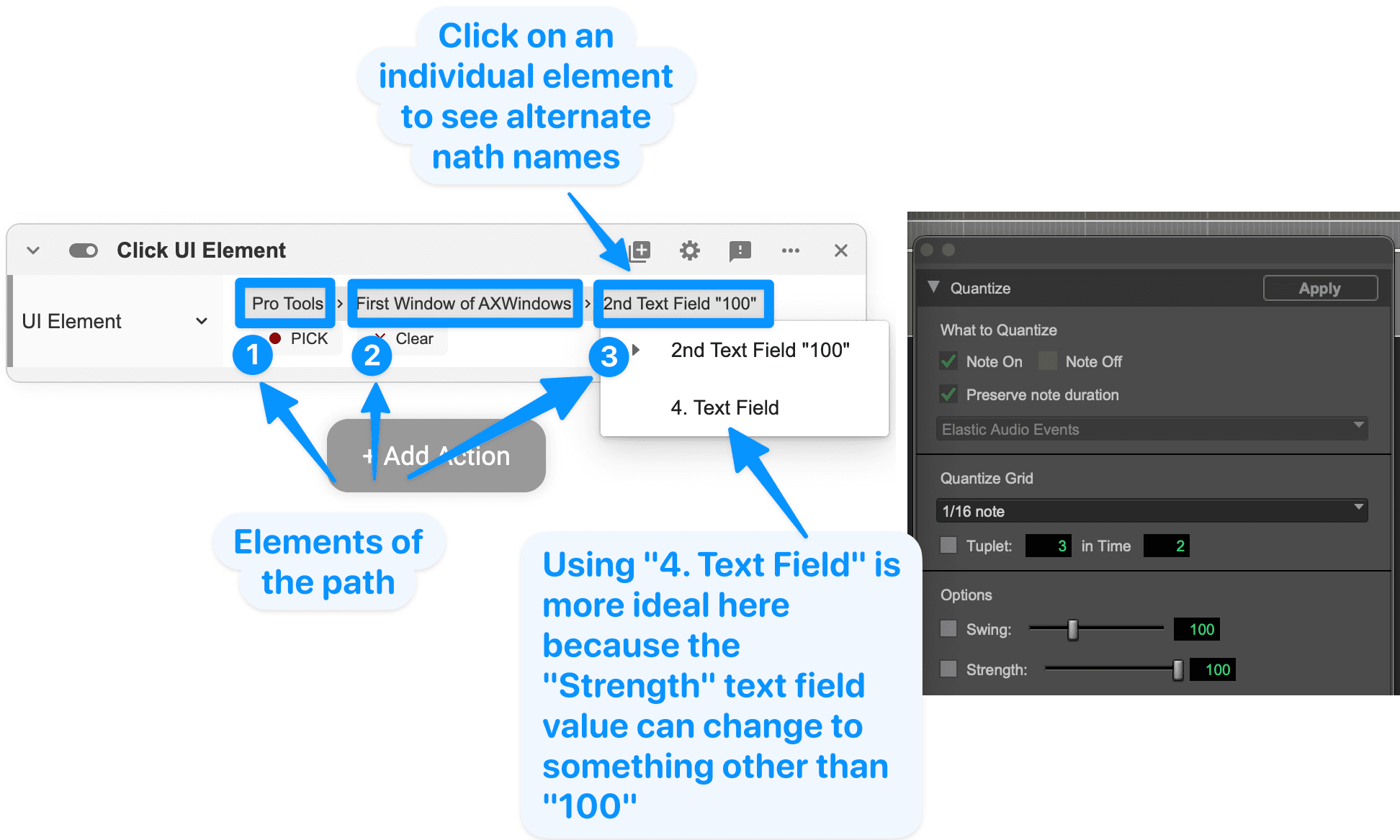 Click on an individual element to see alternate nath names

Click UI Element

UI Element

Pro Tools > First Window of AXWindows > 2nd Text Field "100"

PICK

Clear

1

2

3

2nd Text Field "100"

4. Text Field

+ Add Action

Elements of the path

Using "4. Text Field" is more ideal here because the "Strength" text field value can change to something other than "100"

Quantize

Apply

What to Quantize

Note On

Note Off

Preserve note duration

Elastic Audio Events

Quantize Grid

1/16 note

Tuplet: 3 in Time 2

Options

Swing: 100

Strength: 100